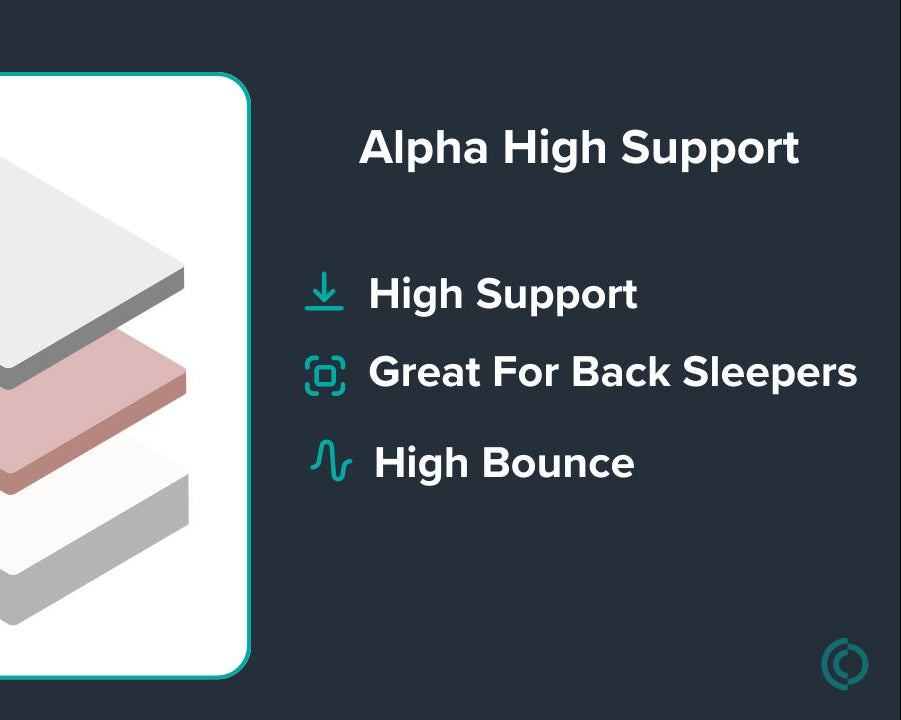 Alpha High Support

High Support

Great For Back Sleepers

High Bounce